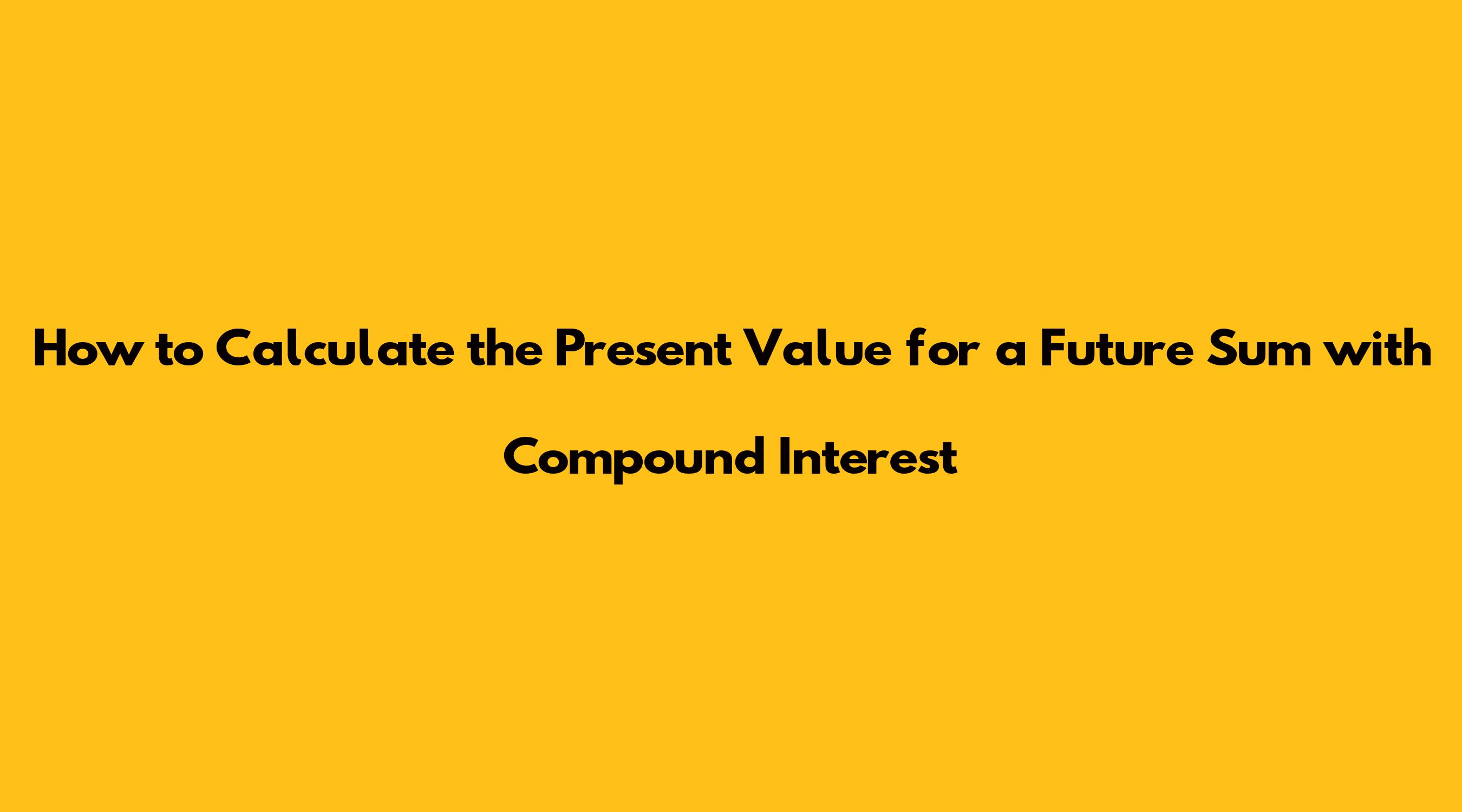 How to Calculate the Present Value for a Future Sum with Compound Interest